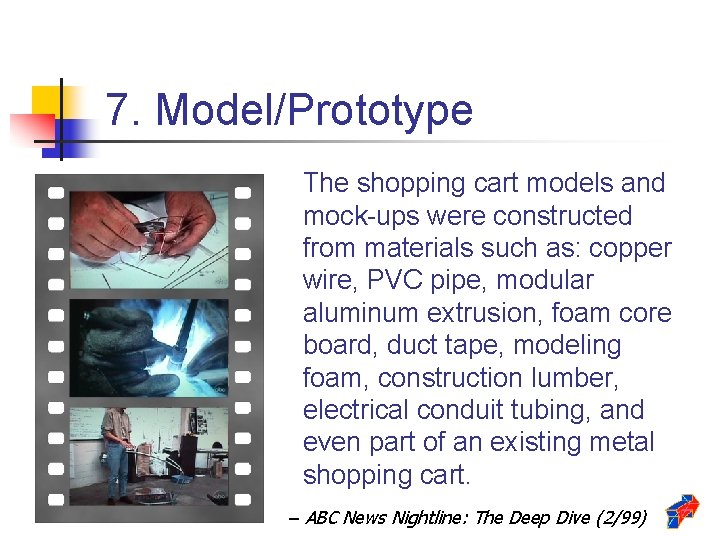 7. Model/Prototype

The shopping cart models and mock-ups were constructed from materials such as: copper wire, PVC pipe, modular aluminum extrusion, foam core board, duct tape, modeling foam, construction lumber, electrical conduit tubing, and even part of an existing metal shopping cart.

– ABC News Nightline: The Deep Dive (2/99)